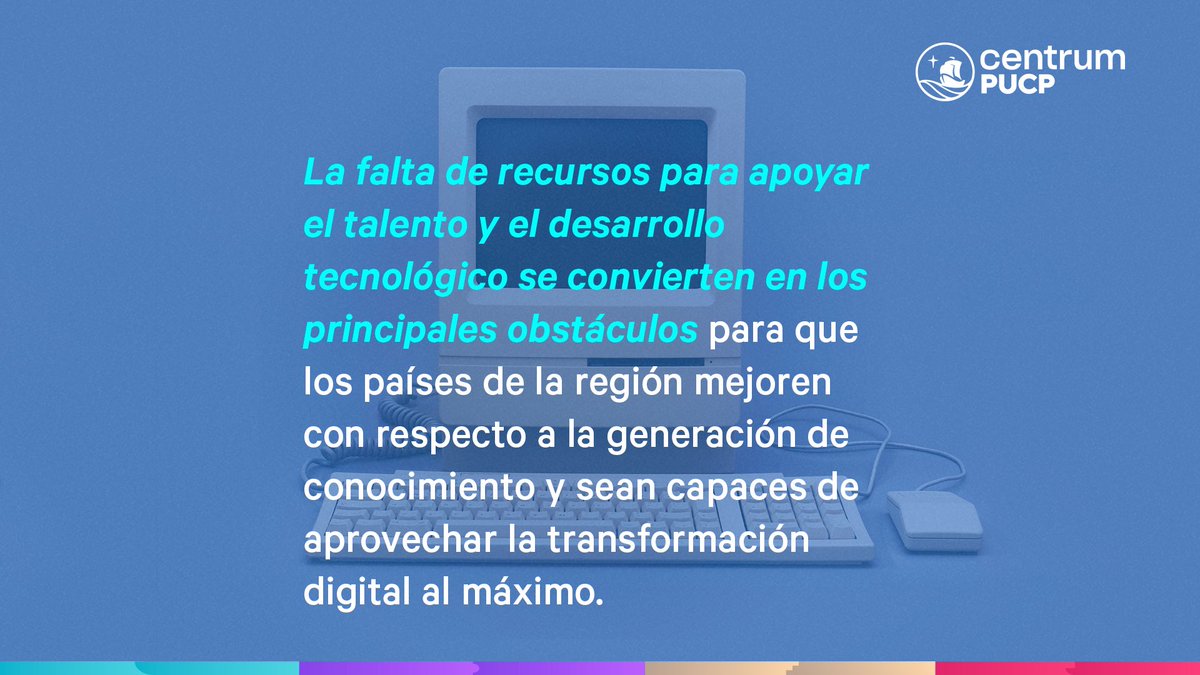 centrum
PUCP

La falta de recursos para apoyar el talento y el desarrollo tecnológico se convierten en los principales obstáculos para que los países de la región mejoren con respecto a la generación de conocimiento y sean capaces de aprovechar la transformación digital al máximo.